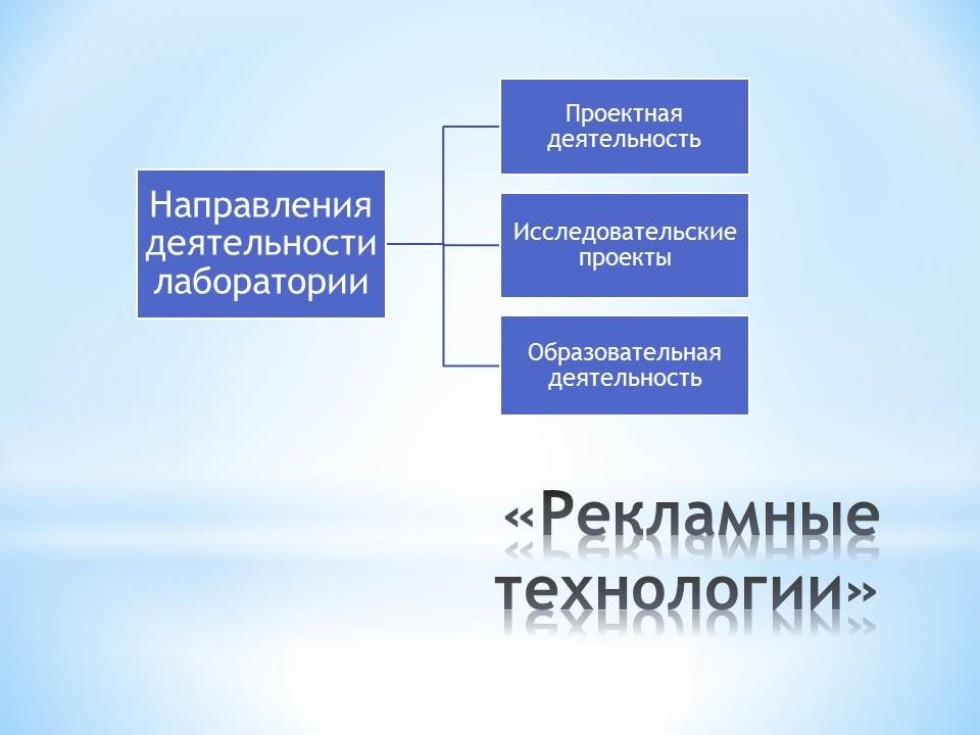 Направления деятельности лаборатории

Проектная деятельность

Исследовательские проекты

Образовательная деятельность

«Рекламные технологии»